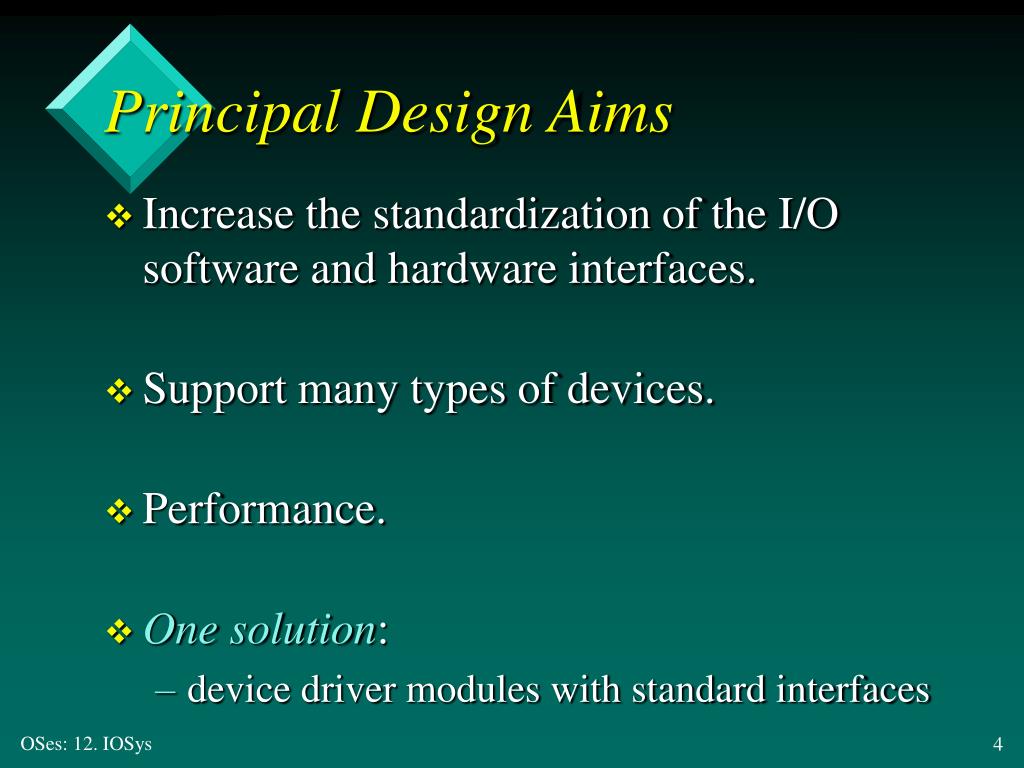 Principal Design Aims

❖ Increase the standardization of the I/O software and hardware interfaces.

❖ Support many types of devices.

❖ Performance.

❖ One solution:

– device driver modules with standard interfaces

OSes: 12. IOSys

4